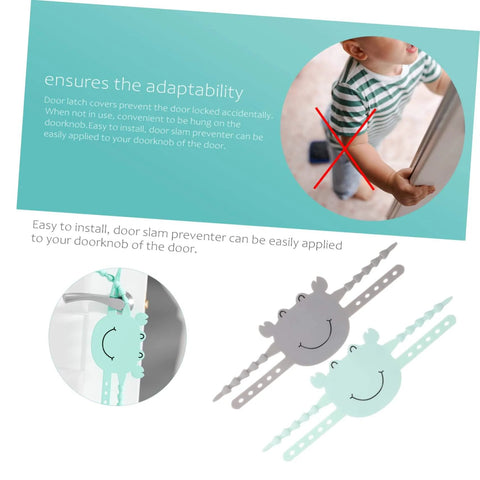 ensures the adaptability

Door latch covers prevent the door locked accidentally. When not in use, convenient to be hung on the doorknob.Easy to install, door slam preventer can be easily applied to your doorknob of the door.

Easy to install, door slam preventer can be easily applied to your doorknob of the door.